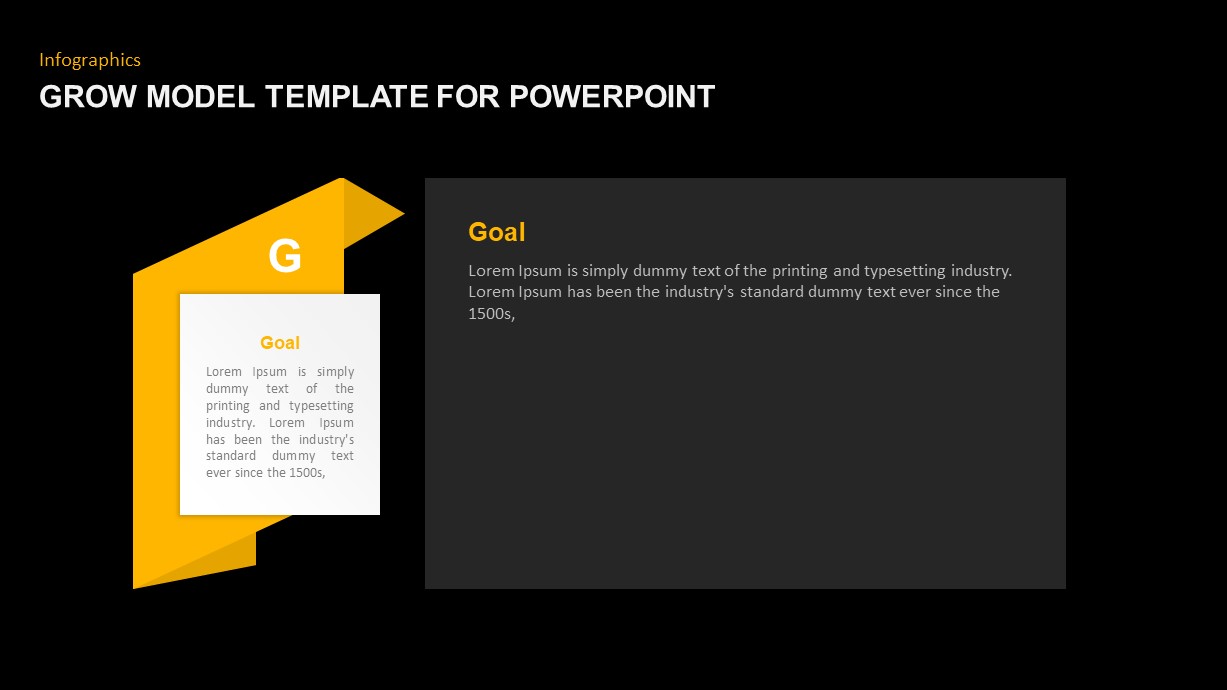 Infographics

GROW MODEL TEMPLATE FOR POWERPOINT

G

Goal

Lorem Ipsum is simply dummy text of the printing and typesetting industry. Lorem Ipsum has been the industry's standard dummy text ever since the 1500s,

Goal

Lorem Ipsum is simply dummy text of the printing and typesetting industry. Lorem Ipsum has been the industry's standard dummy text ever since the 1500s,